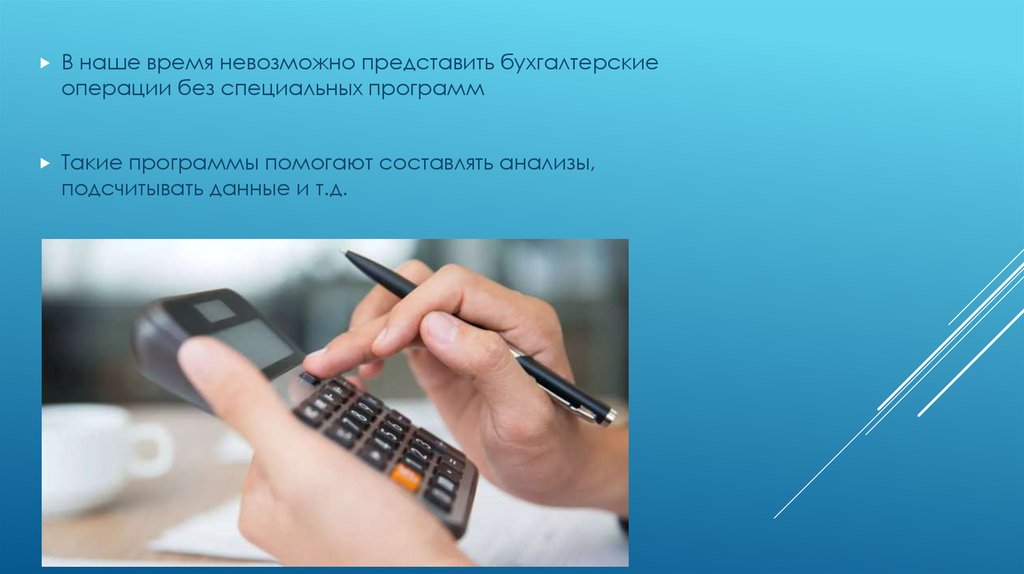 В наше время невозможно представить бухгалтерские операции без специальных программ

Такие программы помогают составлять анализы, подсчитывать данные и т.д.